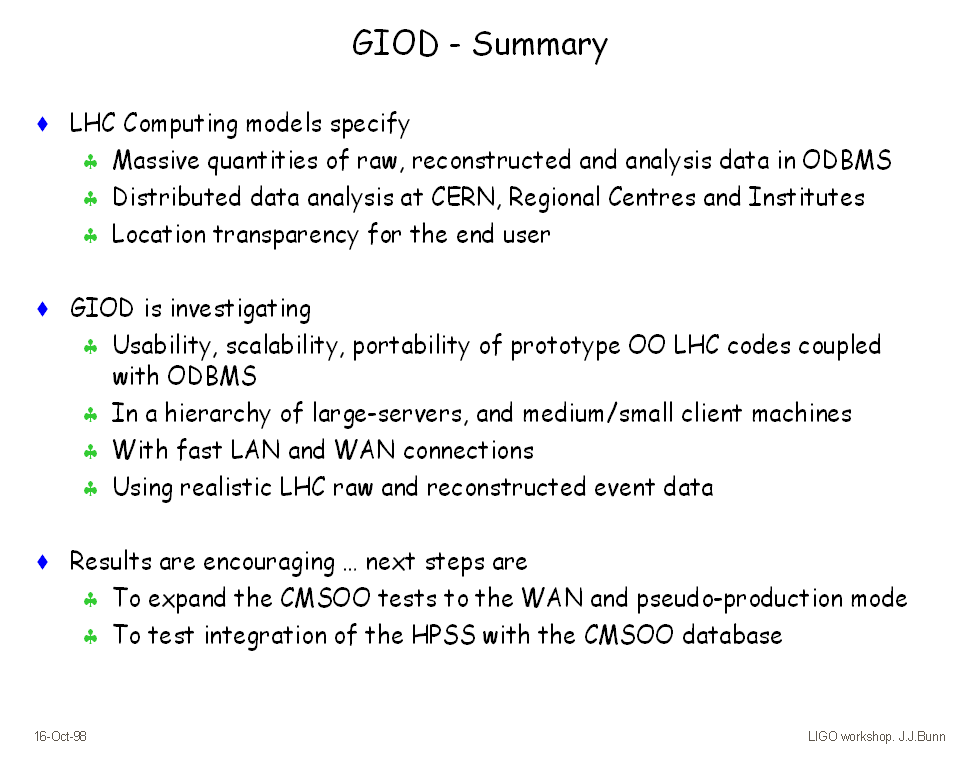 GIOD - Summary

♦ LHC Computing models specify
♣ Massive quantities of raw, reconstructed and analysis data in ODBMS
♣ Distributed data analysis at CERN, Regional Centres and Institutes
♣ Location transparency for the end user

♦ GIOD is investigating
♣ Usability, scalability, portability of prototype OO LHC codes coupled with ODBMS
♣ In a hierarchy of large-servers, and medium/small client machines
♣ With fast LAN and WAN connections
♣ Using realistic LHC raw and reconstructed event data

♦ Results are encouraging … next steps are
♣ To expand the CMSOO tests to the WAN and pseudo-production mode
♣ To test integration of the HPSS with the CMSOO database

16-Oct-98

LIGO workshop. J.J.Bunn